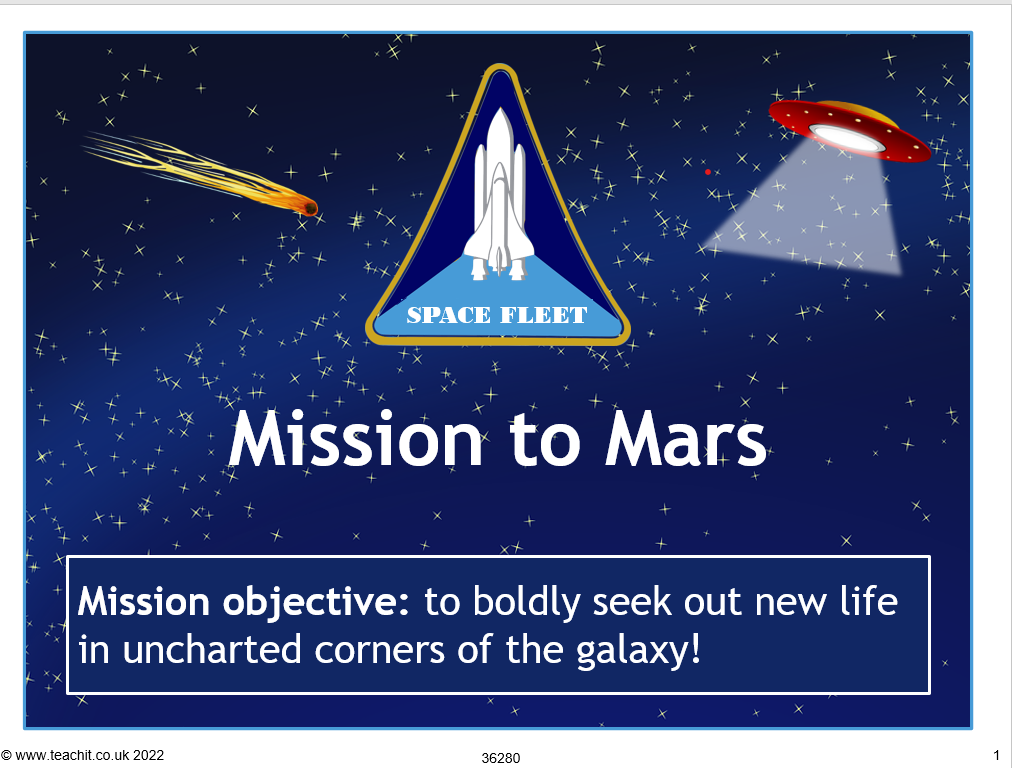 SPACE FLEET

Mission to Mars

Mission objective: to boldly seek out new life in uncharted corners of the galaxy!

© www.teachit.co.uk 2022 36280 1